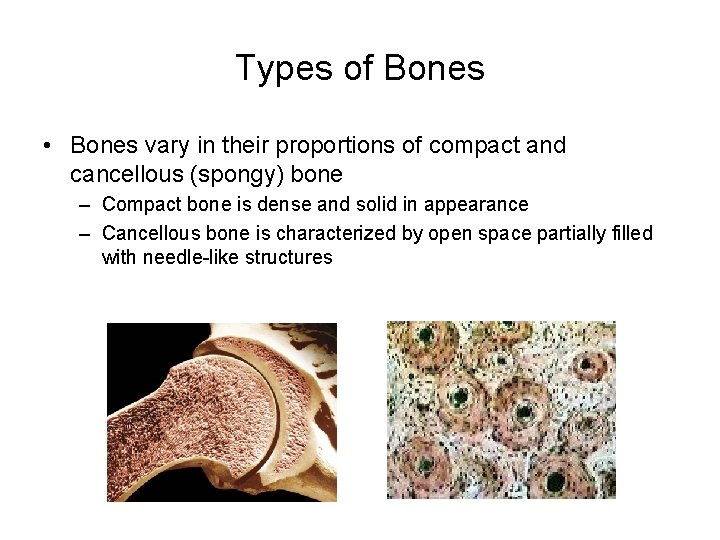 Types of Bones

• Bones vary in their proportions of compact and cancellous (spongy) bone
– Compact bone is dense and solid in appearance
– Cancellous bone is characterized by open space partially filled with needle-like structures